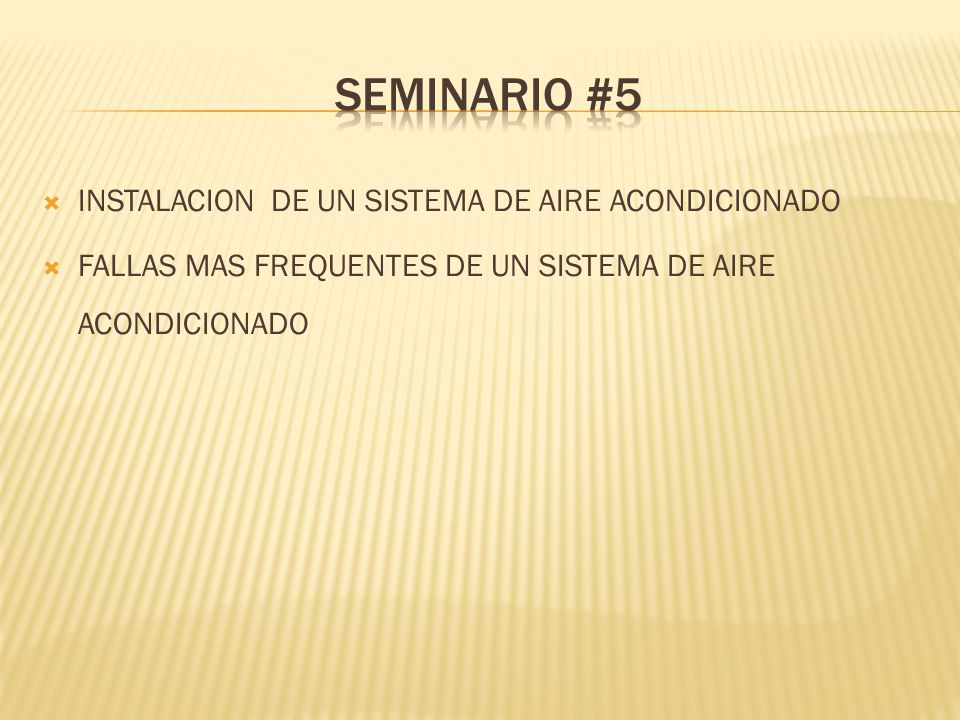 SEMINARIO #5

INSTALACION DE UN SISTEMA DE AIRE ACONDICIONADO

FALLAS MAS FREQUENTES DE UN SISTEMA DE AIRE ACONDICIONADO